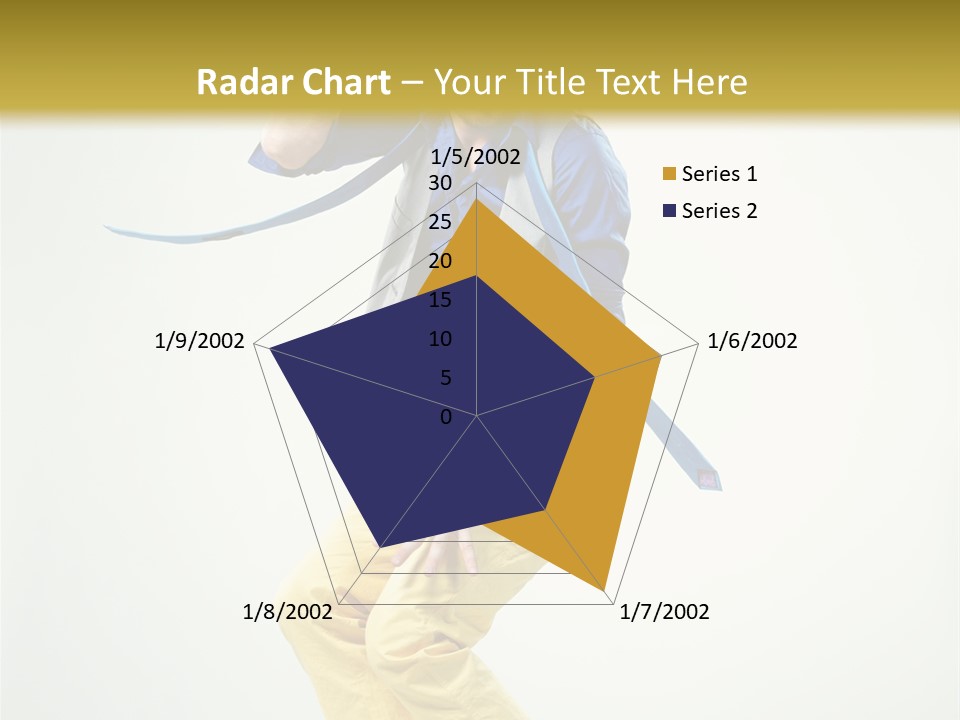 Radar Chart – Your Title Text Here

1/5/2002
30
25
20
15
10
5
0
1/6/2002
1/7/2002
1/8/2002
1/9/2002

Series 1
Series 2